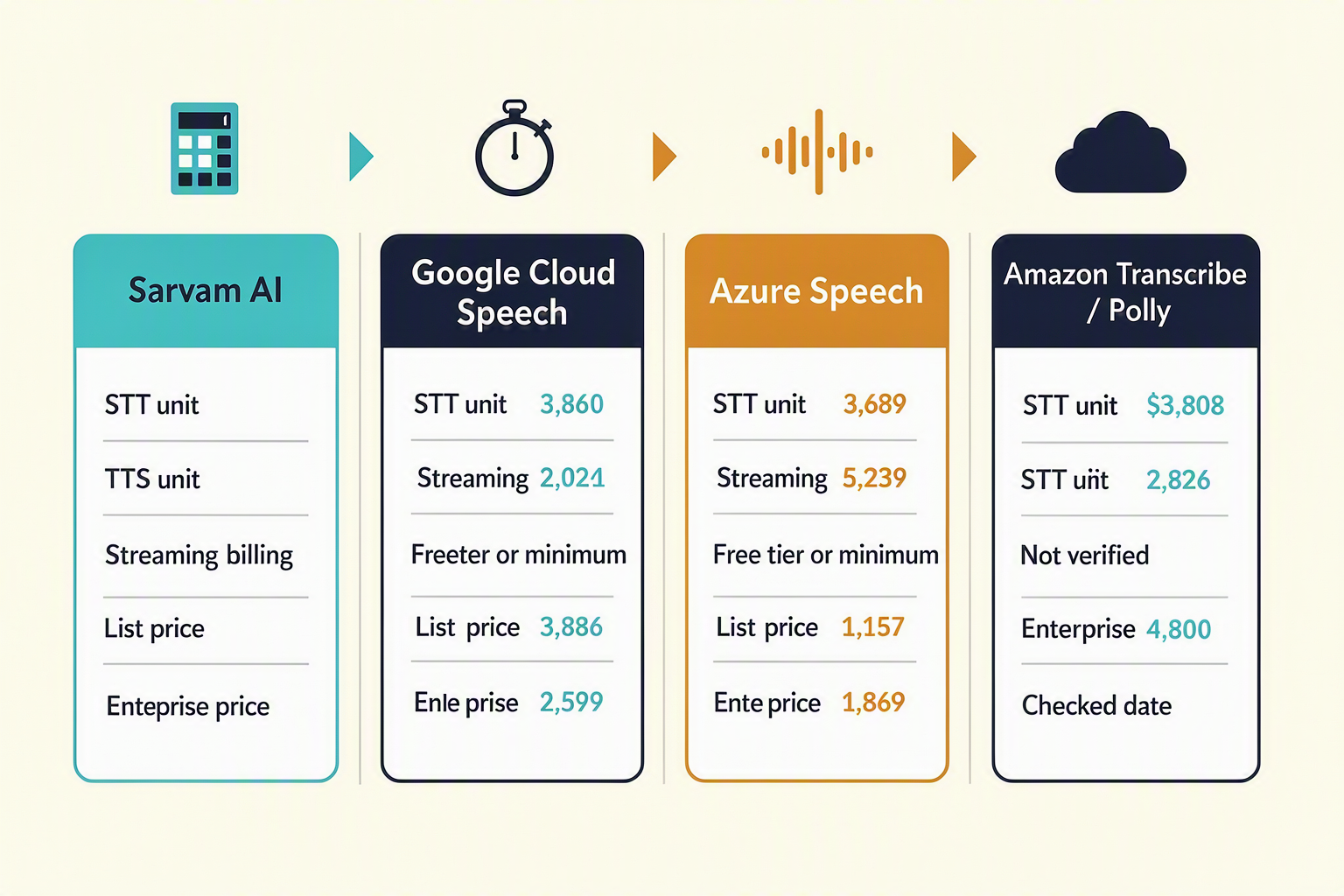 Sarvam AI

STT unit

TTS unit

Streaming billing

List price

Enteprise price

Google Cloud Speech

STT unit 3,860

Streaming 2,021

Freeter or minimum

List price 3,886

Enle prise 2,599

Azure Speech

STT unit 3,689

Streaming 5,239

Free tier or minimum

List price 1,157

Ente price 1,869

Amazon Transcribe / Polly

STT unit $3,808

STT uiit 2,826

Not verified

Enterprise 4,800

Checked date